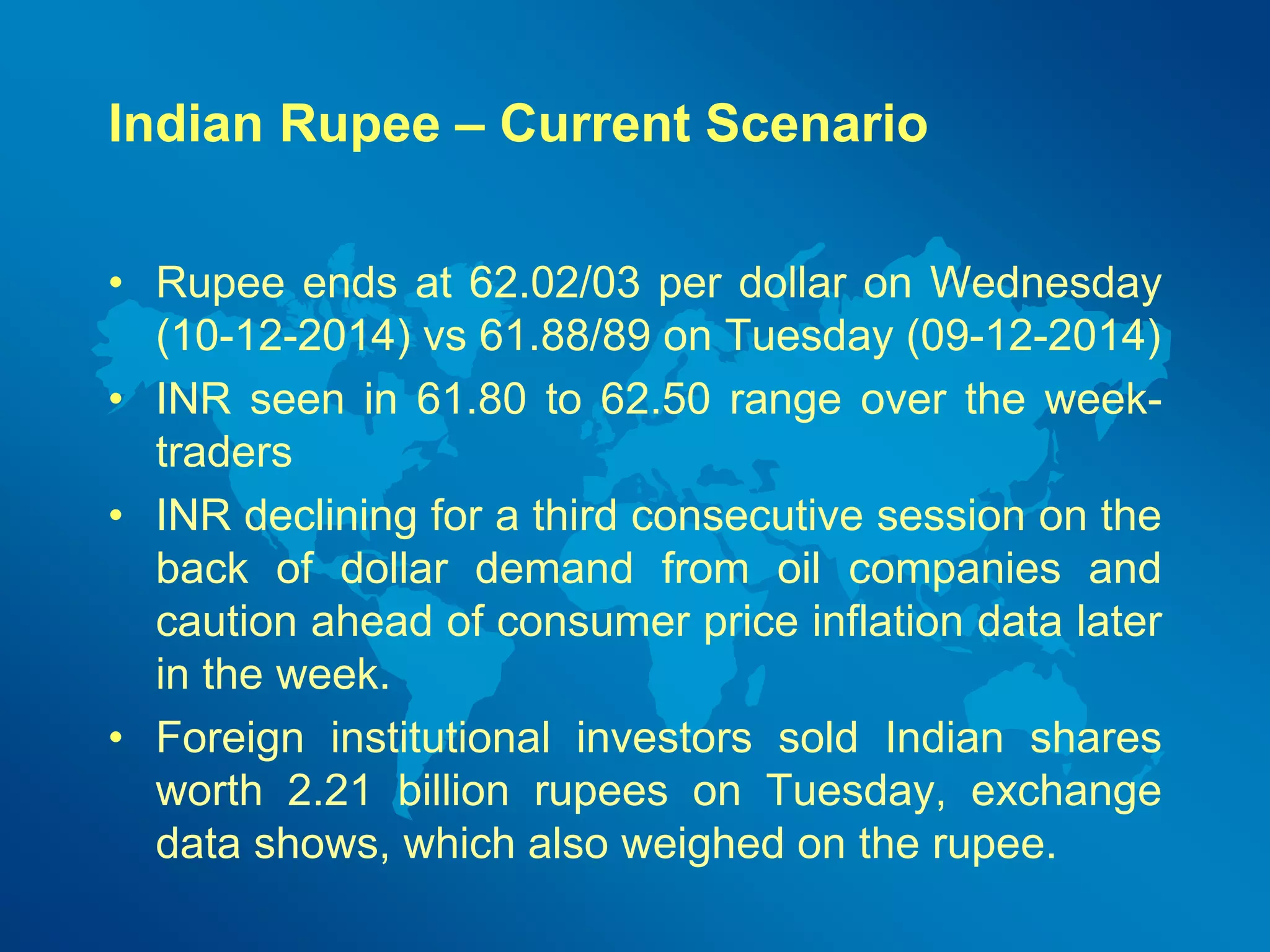 Indian Rupee – Current Scenario

• Rupee ends at 62.02/03 per dollar on Wednesday (10-12-2014) vs 61.88/89 on Tuesday (09-12-2014)
• INR seen in 61.80 to 62.50 range over the week-traders
• INR declining for a third consecutive session on the back of dollar demand from oil companies and caution ahead of consumer price inflation data later in the week.
• Foreign institutional investors sold Indian shares worth 2.21 billion rupees on Tuesday, exchange data shows, which also weighed on the rupee.